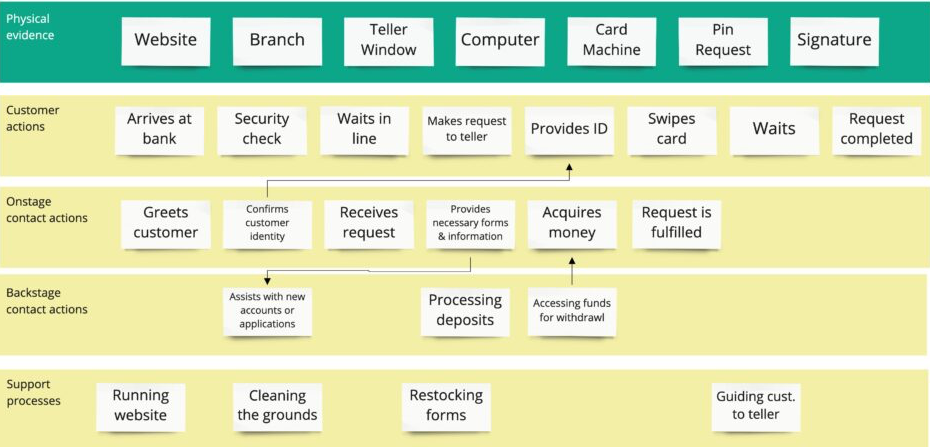 Physical evidence

Website

Branch

Teller Window

Computer

Card Machine

Pin Request

Signature

Customer actions

Arrives at bank

Security check

Waits in line

Makes request to teller

Provides ID

Swipes card

Waits

Request completed

Onstage contact actions

Greets customer

Confirms customer identity

Receives request

Provides necessary forms & information

Acquires money

Request is fulfilled

Backstage contact actions

Assists with new accounts or applications

Processing deposits

Accessing funds for withdrawl

Support processes

Running website

Cleaning the grounds

Restocking forms

Guiding cust. to teller